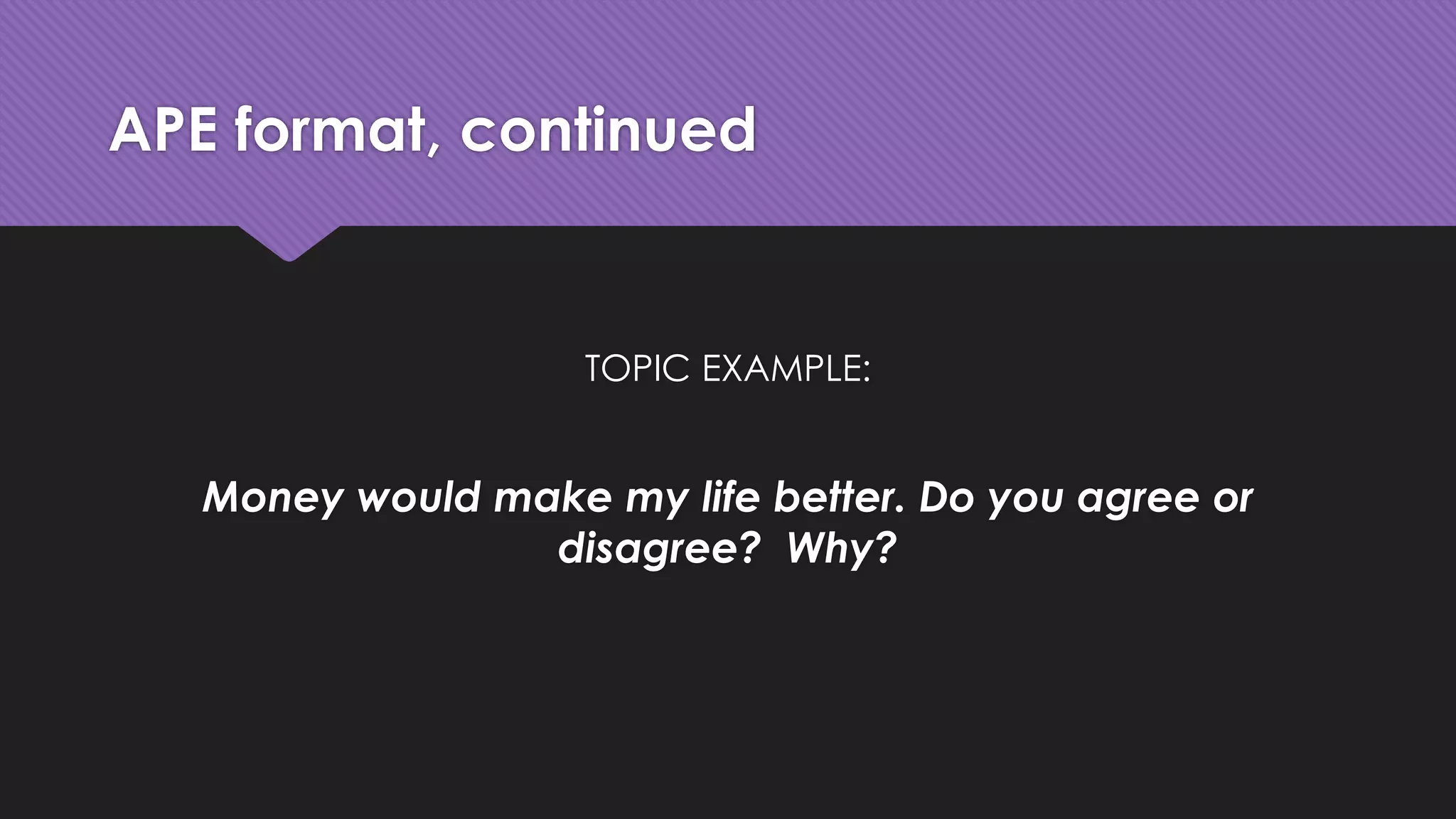 APE format, continued

TOPIC EXAMPLE:

Money would make my life better. Do you agree or disagree? Why?